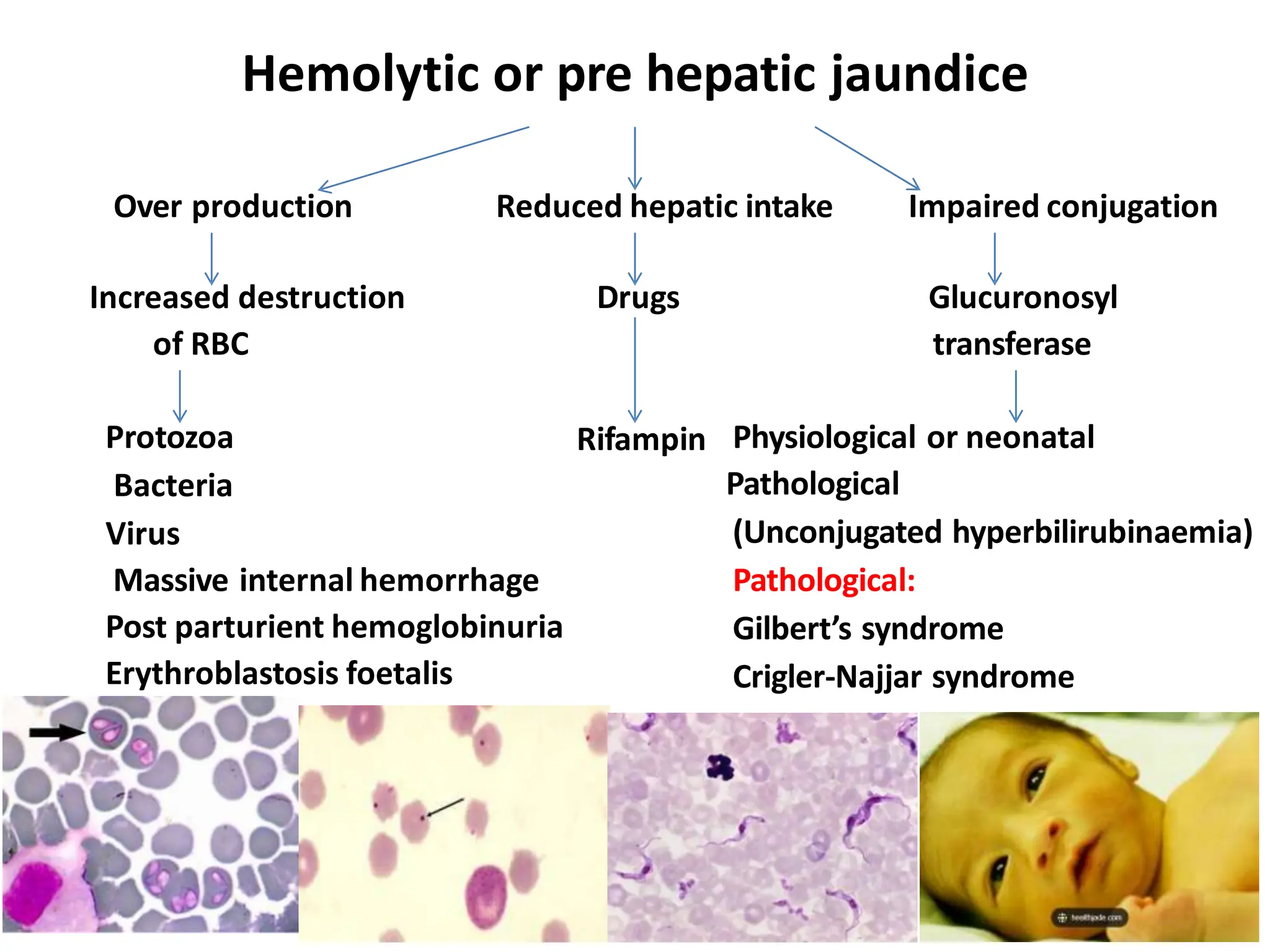 Hemolytic or pre hepatic jaundice

Over production

Increased destruction of RBC

Protozoa
Bacteria
Virus
Massive internal hemorrhage
Post parturient hemoglobinuria
Erythroblastosis foetalis

Reduced hepatic intake

Drugs

Rifampin

Impaired conjugation

Glucuronosyl transferase

Physiological or neonatal
Pathological
(Unconjugated hyperbilirubinaemia)
Pathological:
Gilbert's syndrome
Crigler-Najjar syndrome

healthjade.com